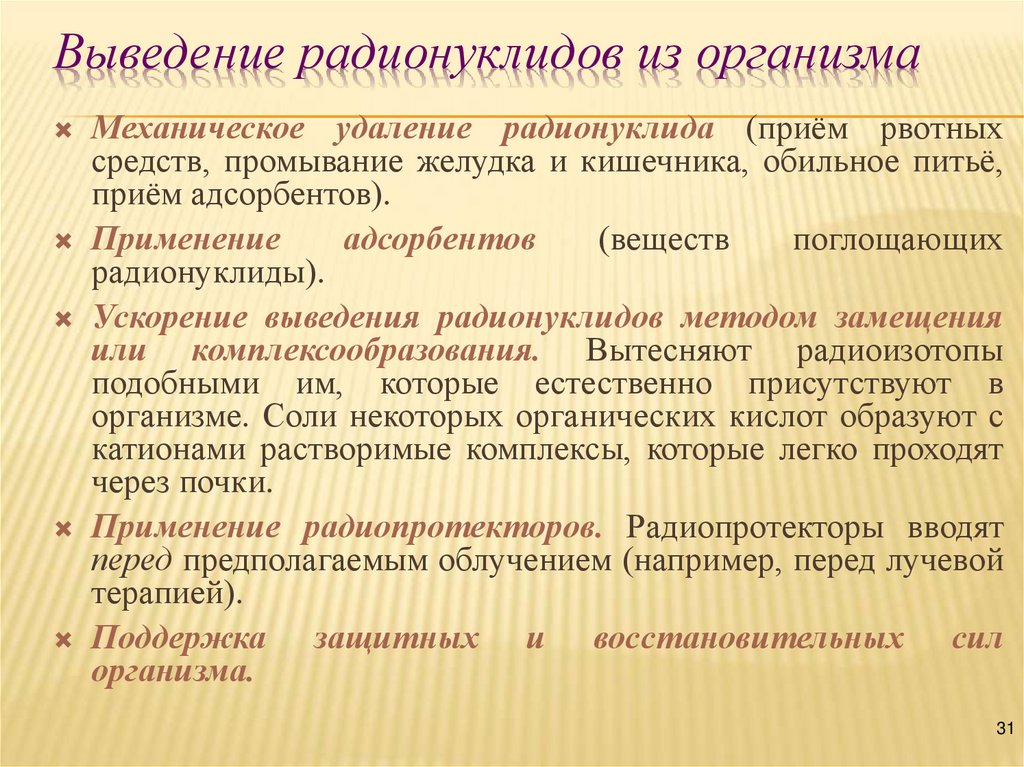 Выведение радионуклидов из организма

Механическое удаление радионуклида (приём рвотных средств, промывание желудка и кишечника, обильное питьё, приём адсорбентов).

Применение адсорбентов (веществ поглощающих радионуклиды).

Ускорение выведения радионуклидов методом замещения или комплексообразования. Вытесняют радиоизотопы подобными им, которые естественно присутствуют в организме. Соли некоторых органических кислот образуют с катионами растворимые комплексы, которые легко проходят через почки.

Применение радиопротекторов. Радиопротекторы вводят перед предполагаемым облучением (например, перед лучевой терапией).

Поддержка защитных и восстановительных сил организма.

31